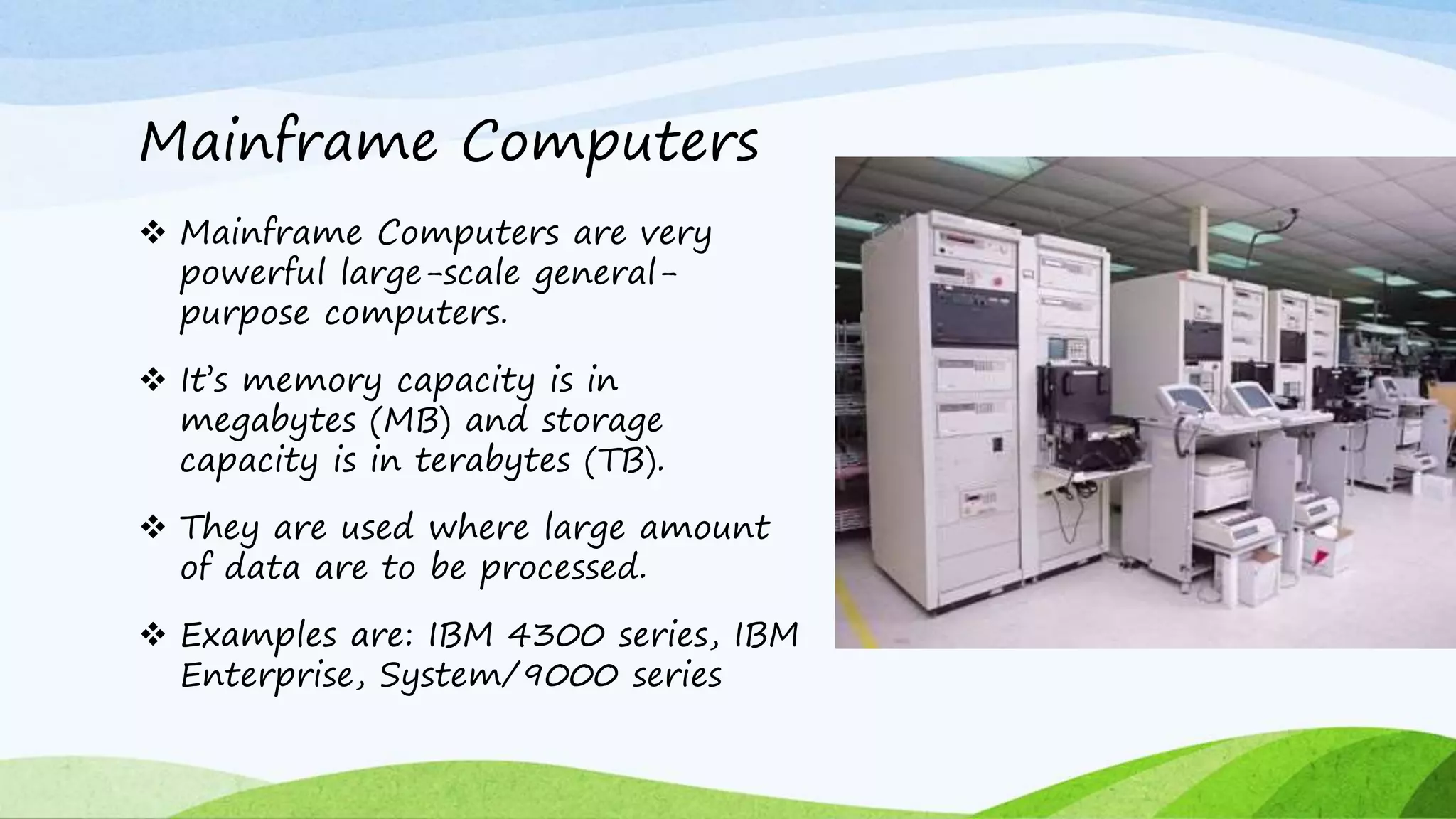 Mainframe Computers

❖ Mainframe Computers are very powerful large-scale general-purpose computers.

❖ It's memory capacity is in megabytes (MB) and storage capacity is in terabytes (TB).

❖ They are used where large amount of data are to be processed.

❖ Examples are: IBM 4300 series, IBM Enterprise, System/9000 series